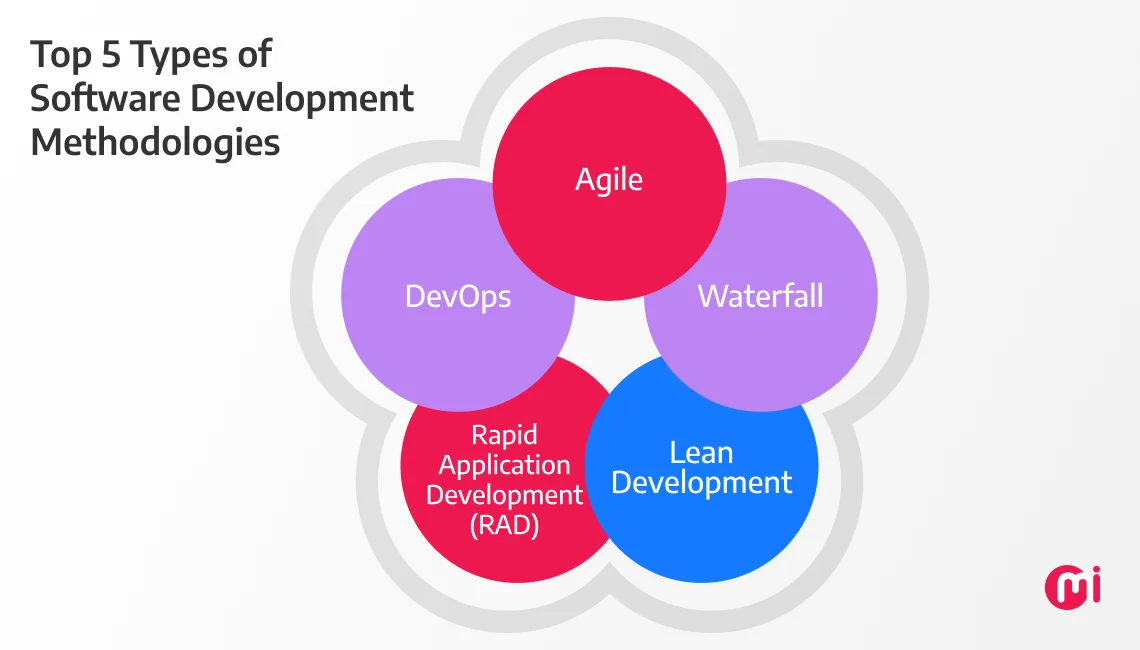 Top 5 Types of Software Development Methodologies

Agile

DevOps

Waterfall

Rapid Application Development (RAD)

Lean Development

mi